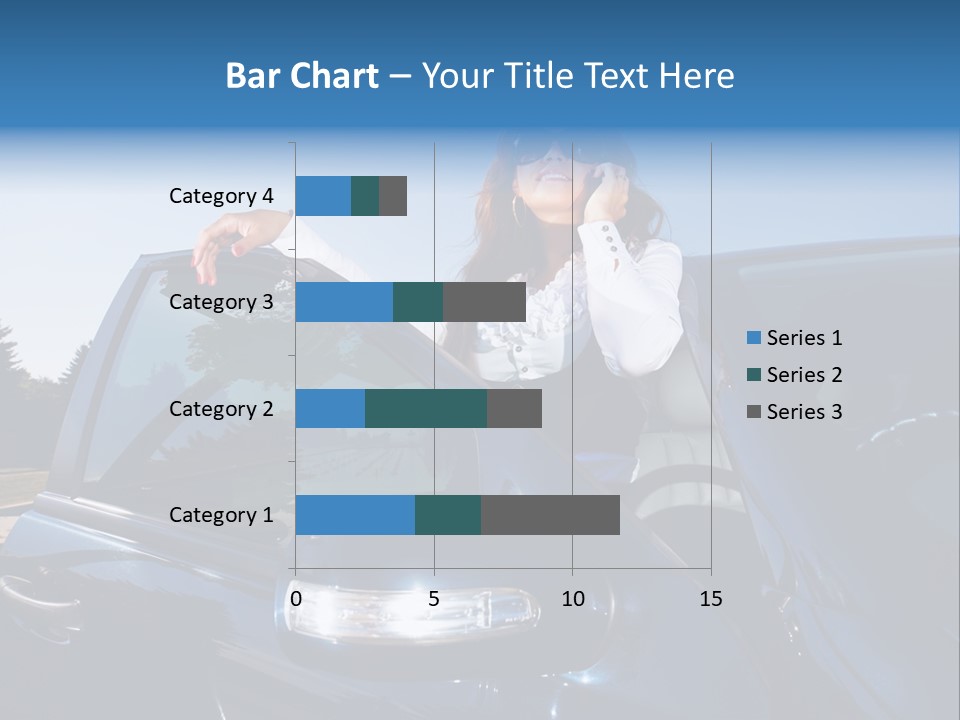 Bar Chart – Your Title Text Here

Category 4
Category 3
Category 2
Category 1

0
5
10
15

Series 1
Series 2
Series 3